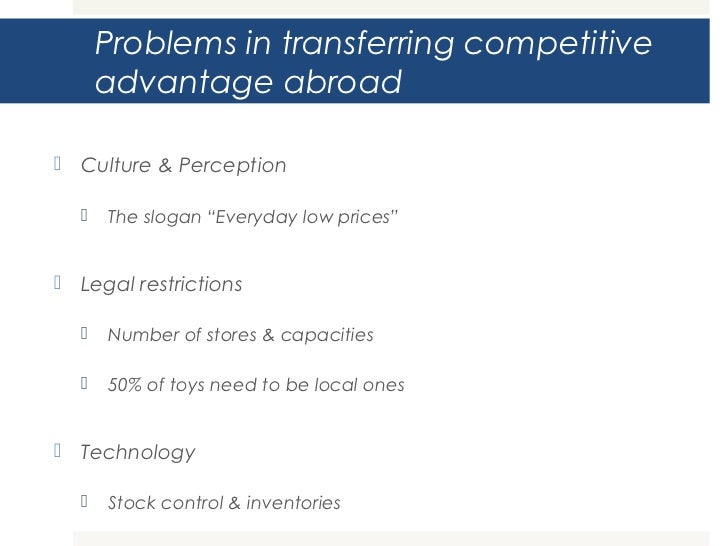 Problems in transferring competitive advantage abroad

Culture & Perception

The slogan “Everyday low prices”

Legal restrictions

Number of stores & capacities

50% of toys need to be local ones

Technology

Stock control & inventories